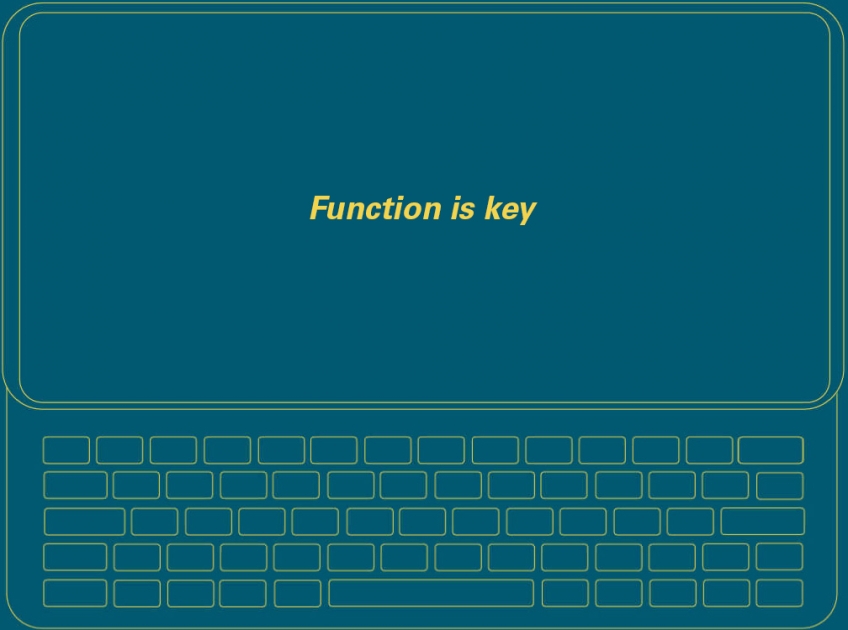 Function is key